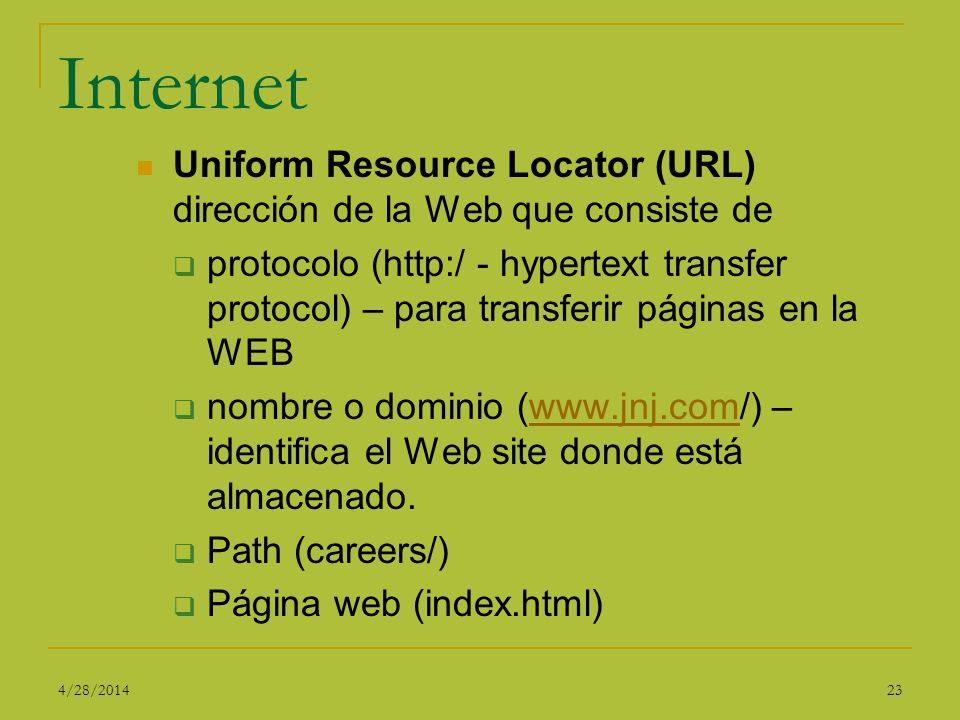 Internet

Uniform Resource Locator (URL) dirección de la Web que consiste de

protocolo (http:/ - hypertext transfer protocol) – para transferir páginas en la WEB

nombre o dominio (www.jnj.com/) – identifica el Web site donde está almacenado.

Path (careers/)

Página web (index.html)

4/28/2014

23